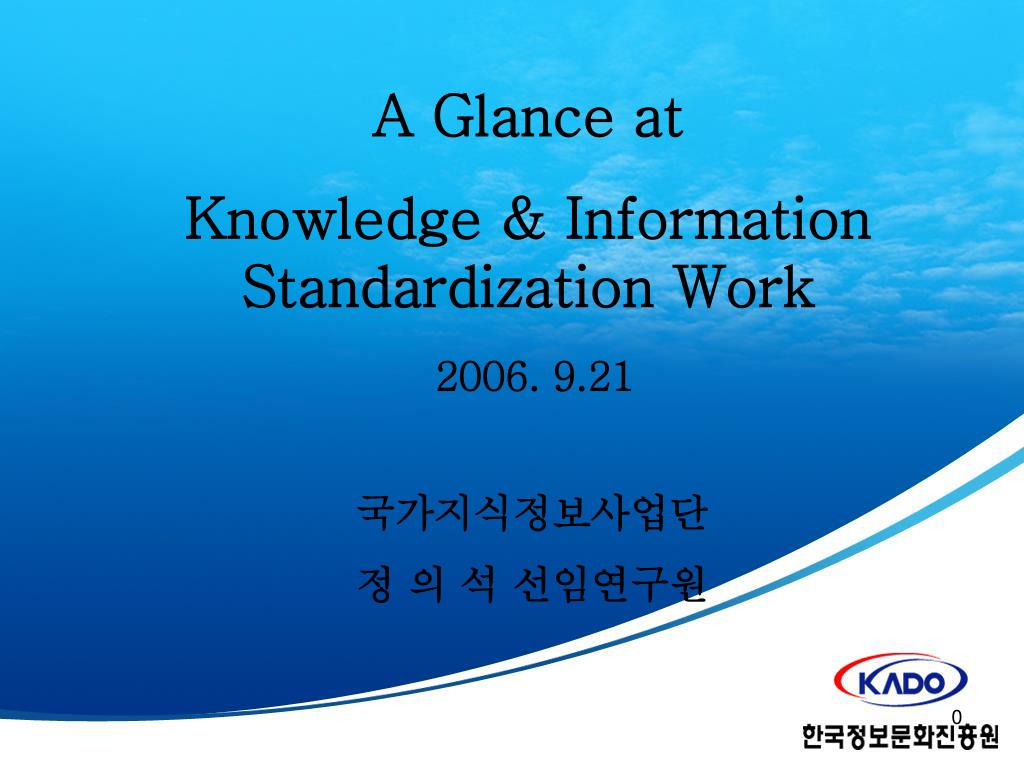 A Glance at

Knowledge & Information Standardization Work

2006. 9.21

국가지식정보사업단

정 의 석 선임연구원

KADO

0

한국정보문화진흥원